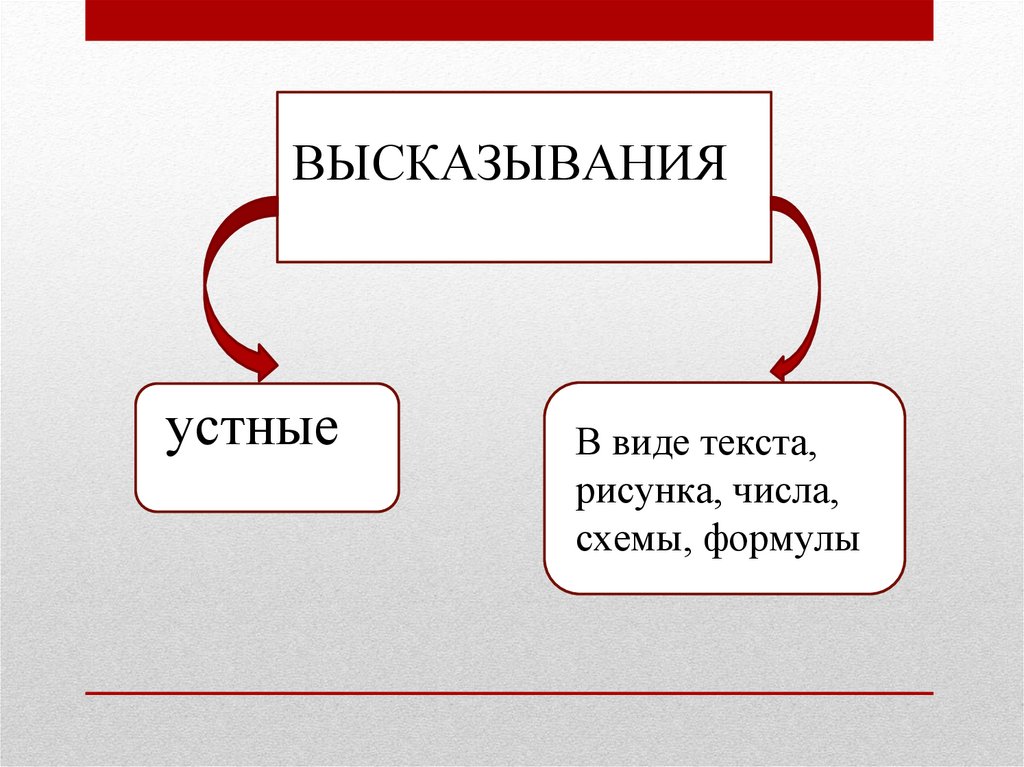 ВЫСКАЗЫВАНИЯ

устные

В виде текста, рисунка, числа, схемы, формулы